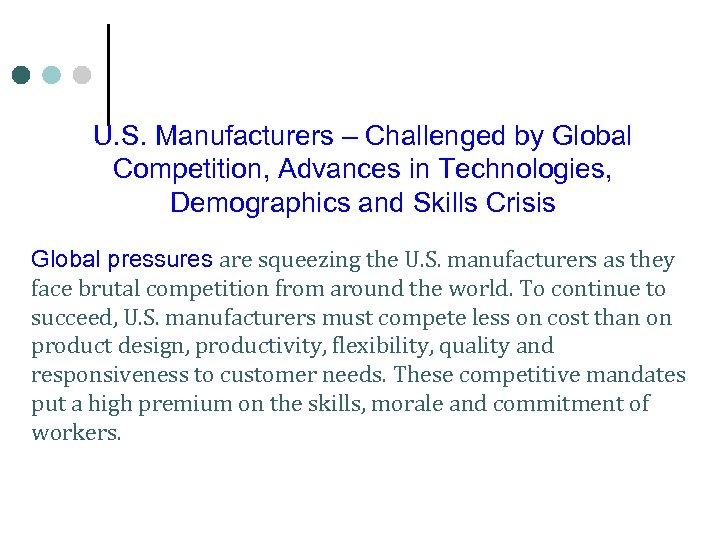 U.S. Manufacturers – Challenged by Global Competition, Advances in Technologies, Demographics and Skills Crisis

Global pressures are squeezing the U.S. manufacturers as they face brutal competition from around the world. To continue to succeed, U.S. manufacturers must compete less on cost than on product design, productivity, flexibility, quality and responsiveness to customer needs. These competitive mandates put a high premium on the skills, morale and commitment of workers.